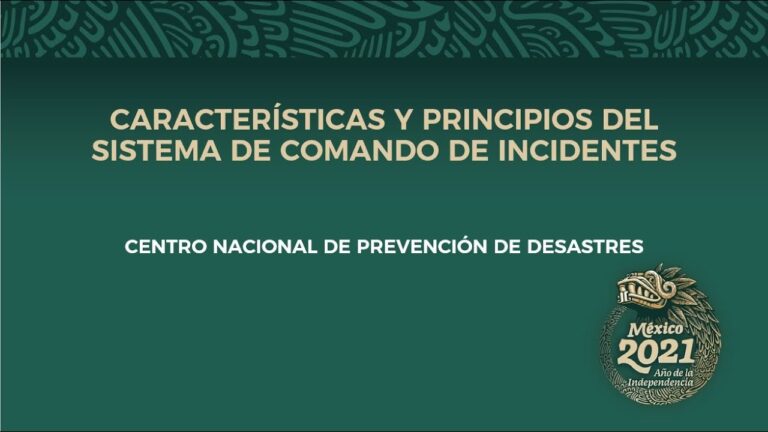 CARACTERÍSTICAS Y PRINCIPIOS DEL SISTEMA DE COMANDO DE INCIDENTES

CENTRO NACIONAL DE PREVENCIÓN DE DESASTRES

México 2021 Año de la Independencia